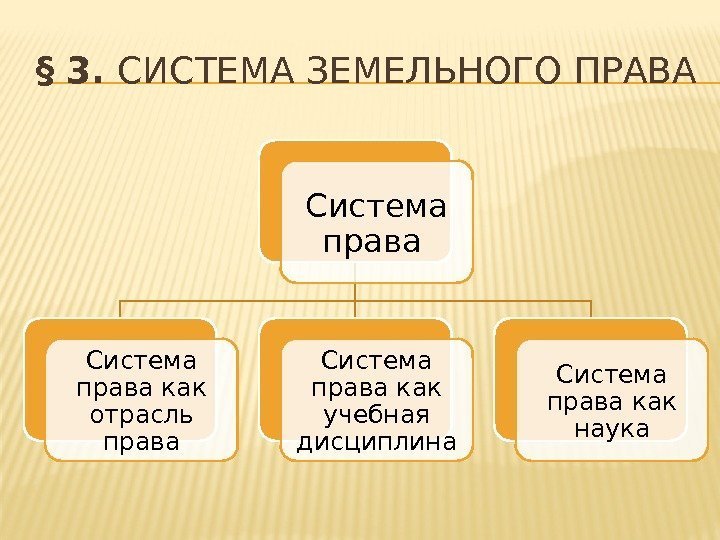 § 3. СИСТЕМА ЗЕМЕЛЬНОГО ПРАВА

Система права

Система права как отрасль права

Система права как учебная дисциплина

Система права как наука